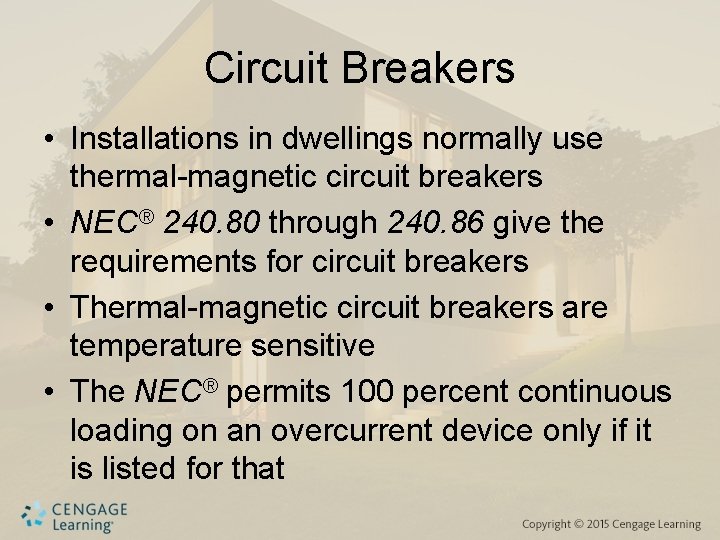 Circuit Breakers

• Installations in dwellings normally use thermal-magnetic circuit breakers
• NEC® 240.80 through 240.86 give the requirements for circuit breakers
• Thermal-magnetic circuit breakers are temperature sensitive
• The NEC® permits 100 percent continuous loading on an overcurrent device only if it is listed for that

CENGAGE Learning®

Copyright © 2015 Cengage Learning